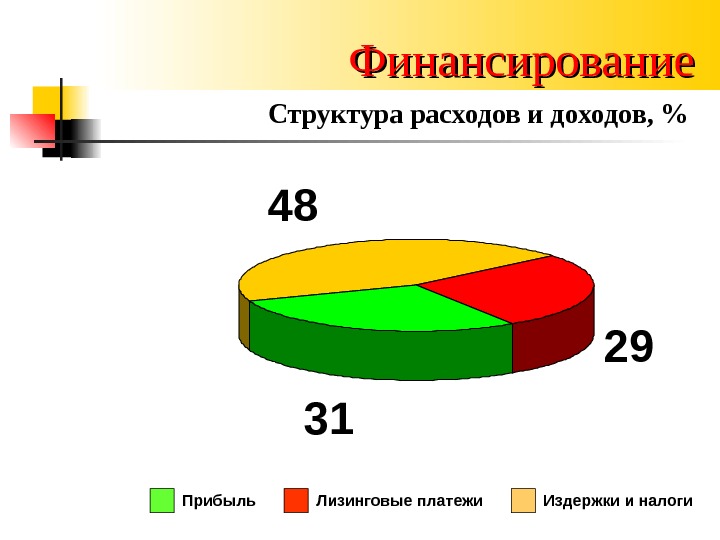 Финансирование

Структура расходов и доходов, %

48

29

31

Прибыль

Лизинговые платежи

Издержки и налоги